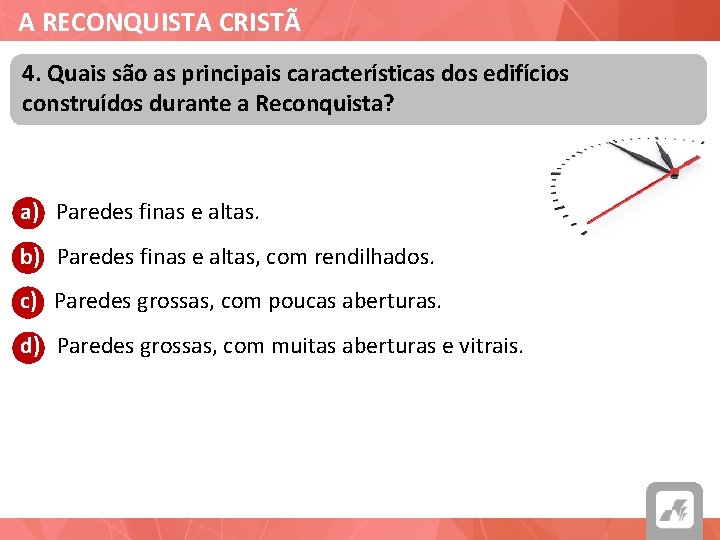 A RECONQUISTA CRISTÃ

4. Quais são as principais características dos edifícios construídos durante a Reconquista?

a) Paredes finas e altas.

b) Paredes finas e altas, com rendilhados.

c) Paredes grossas, com poucas aberturas.

d) Paredes grossas, com muitas aberturas e vitrais.